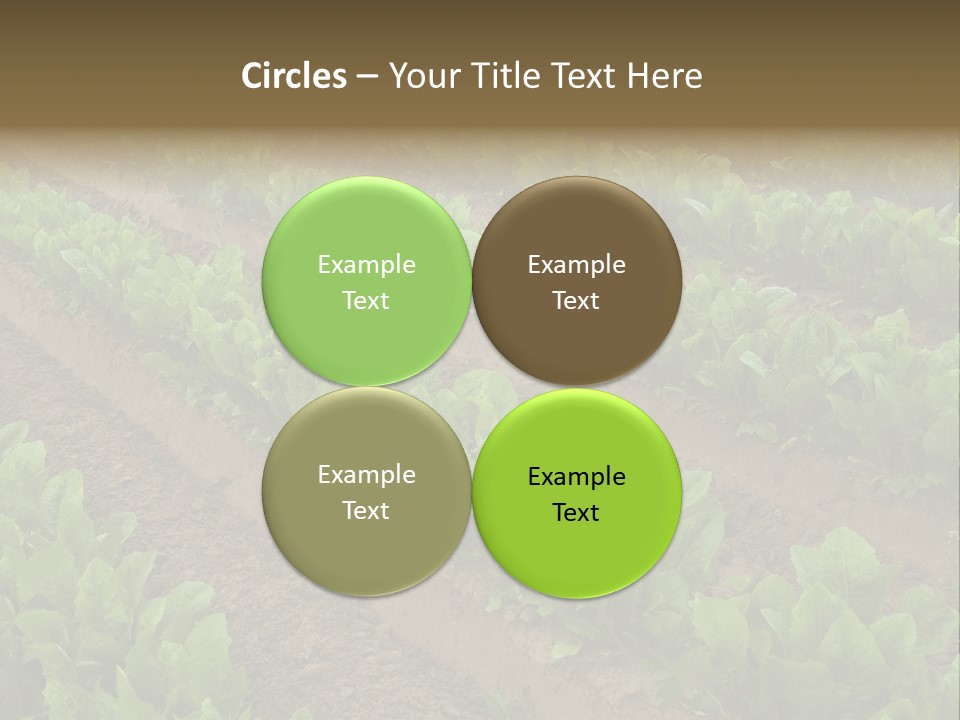 Circles – Your Title Text Here

Example Text

Example Text

Example Text

Example Text